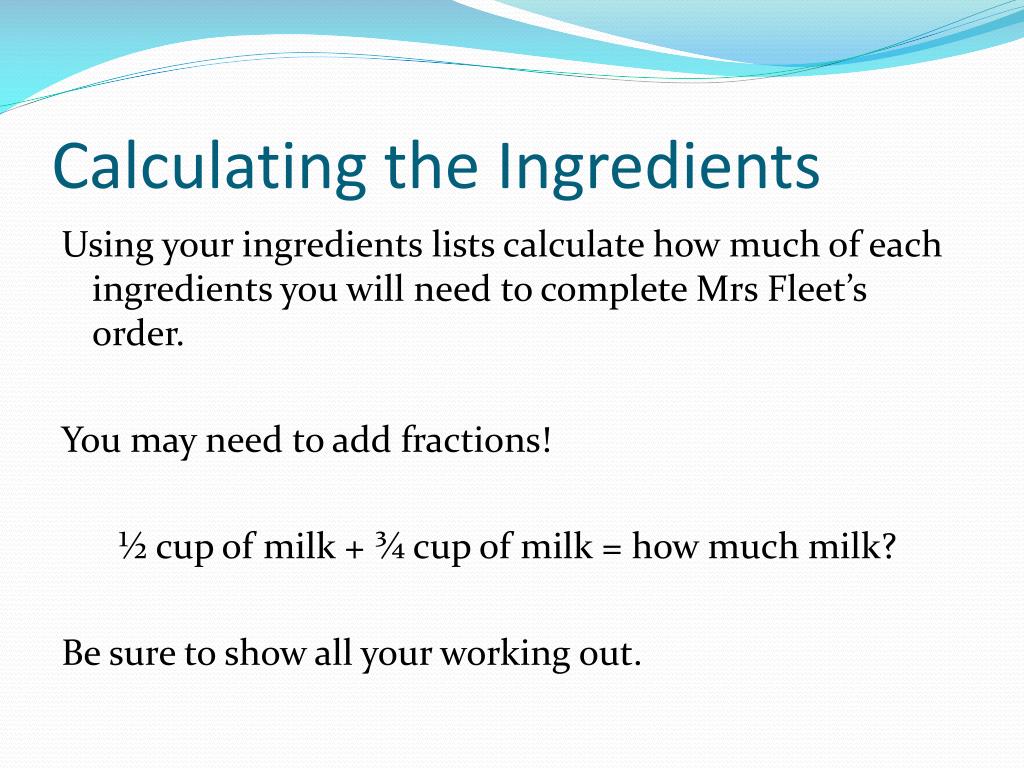 Calculating the Ingredients

Using your ingredients lists calculate how much of each ingredients you will need to complete Mrs Fleet’s order.

You may need to add fractions!

$\frac{1}{2}$ cup of milk + $\frac{3}{4}$ cup of milk = how much milk?

Be sure to show all your working out.